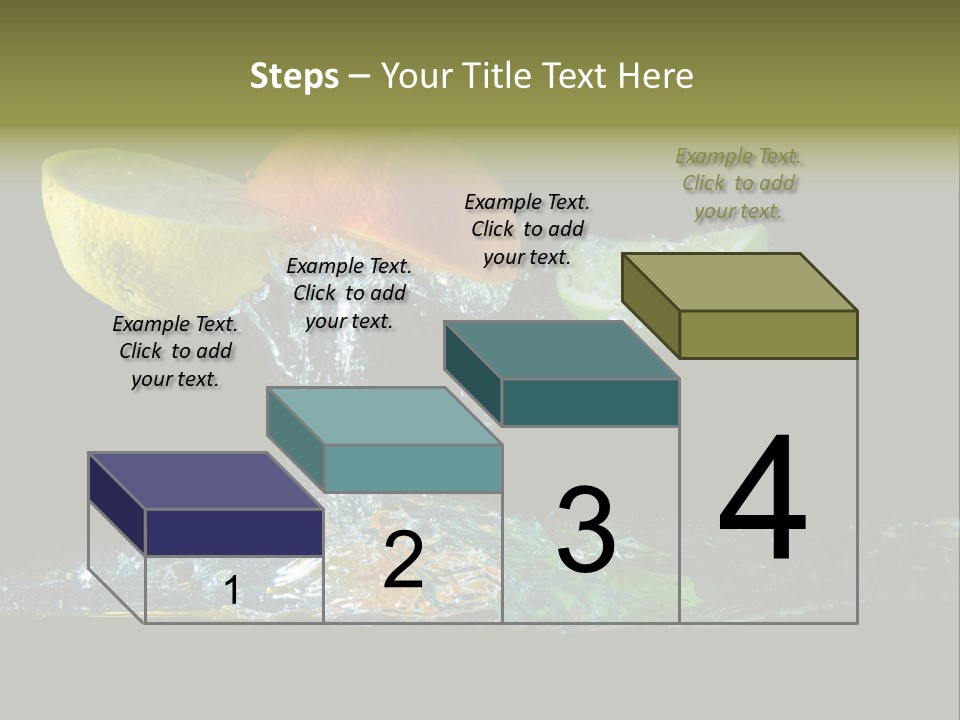 Steps – Your Title Text Here

Example Text. Click to add your text.

Example Text. Click to add your text.

Example Text. Click to add your text.

Example Text. Click to add your text.

1

2

3

4